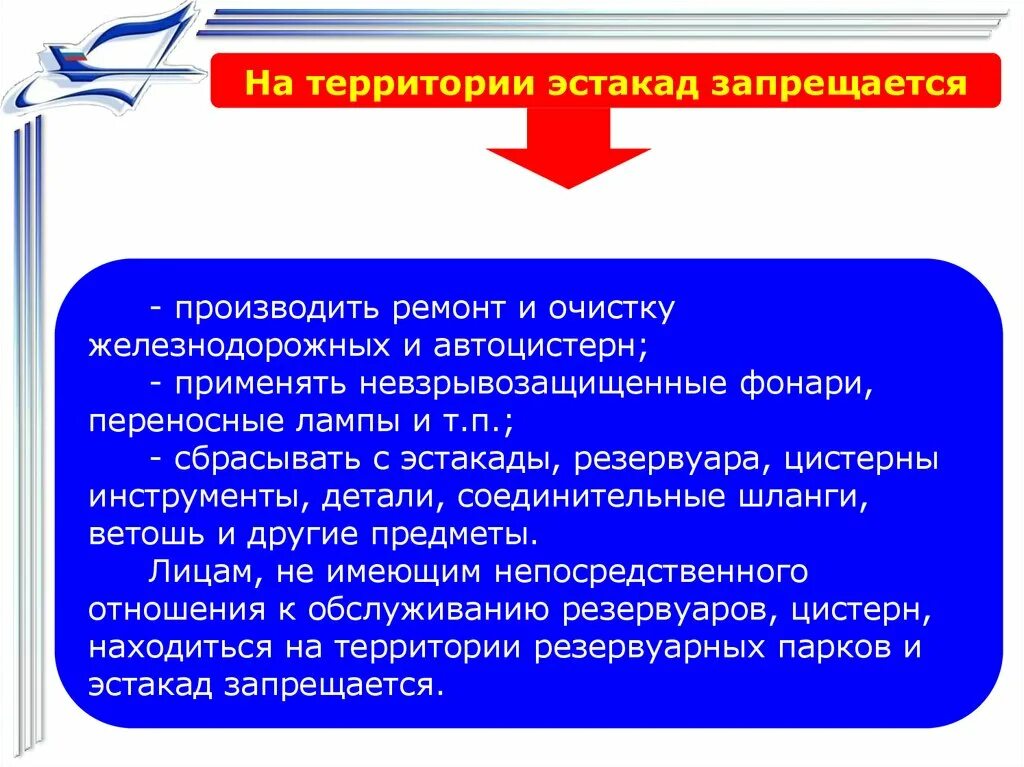 На территории эстакад запрещается

- производить ремонт и очистку железнодорожных и автоцистерн;
- применять невзрывозащищенные фонари, переносные лампы и т.п.;
- сбрасывать с эстакады, резервуара, цистерны инструменты, детали, соединительные шланги, ветошь и другие предметы.
Лицам, не имеющим непосредственного отношения к обслуживанию резервуаров, цистерн, находиться на территории резервуарных парков и эстакад запрещается.